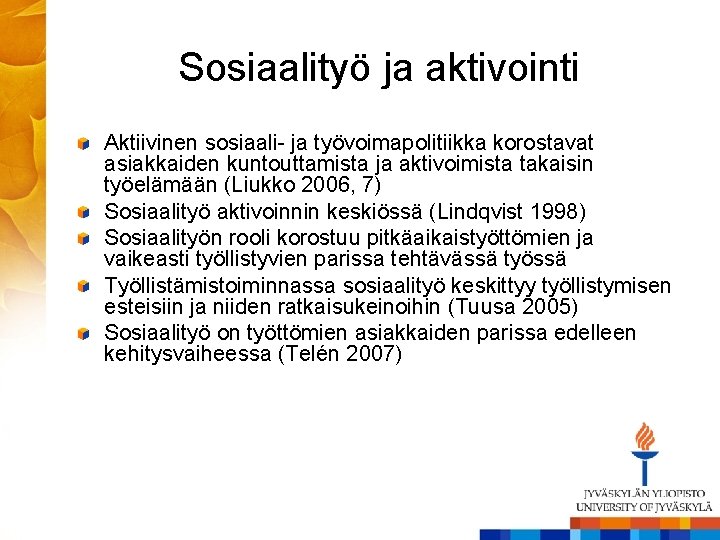 Sosiaalityö ja aktivointi

Aktiivinen sosiaali- ja työvoimapolitiikka korostavat asiakkaiden kuntouttamista ja aktivoimista takaisin työelämään (Liukko 2006, 7)

Sosiaalityö aktivoinnin keskiössä (Lindqvist 1998)

Sosiaalityön rooli korostuu pitkäaikaistyöttömien ja vaikeasti työllistyvien parissa tehtävässä työssä

Työllistämistoiminnassa sosiaalityö keskittyy työllistymisen esteisiin ja niiden ratkaisukeinoihin (Tuusa 2005)

Sosiaalityö on työttömien asiakkaiden parissa edelleen kehitysvaiheessa (Telén 2007)

JYVÄSKYLÄN YLIOPISTO
UNIVERSITY OF JYVÄSKYLÄ